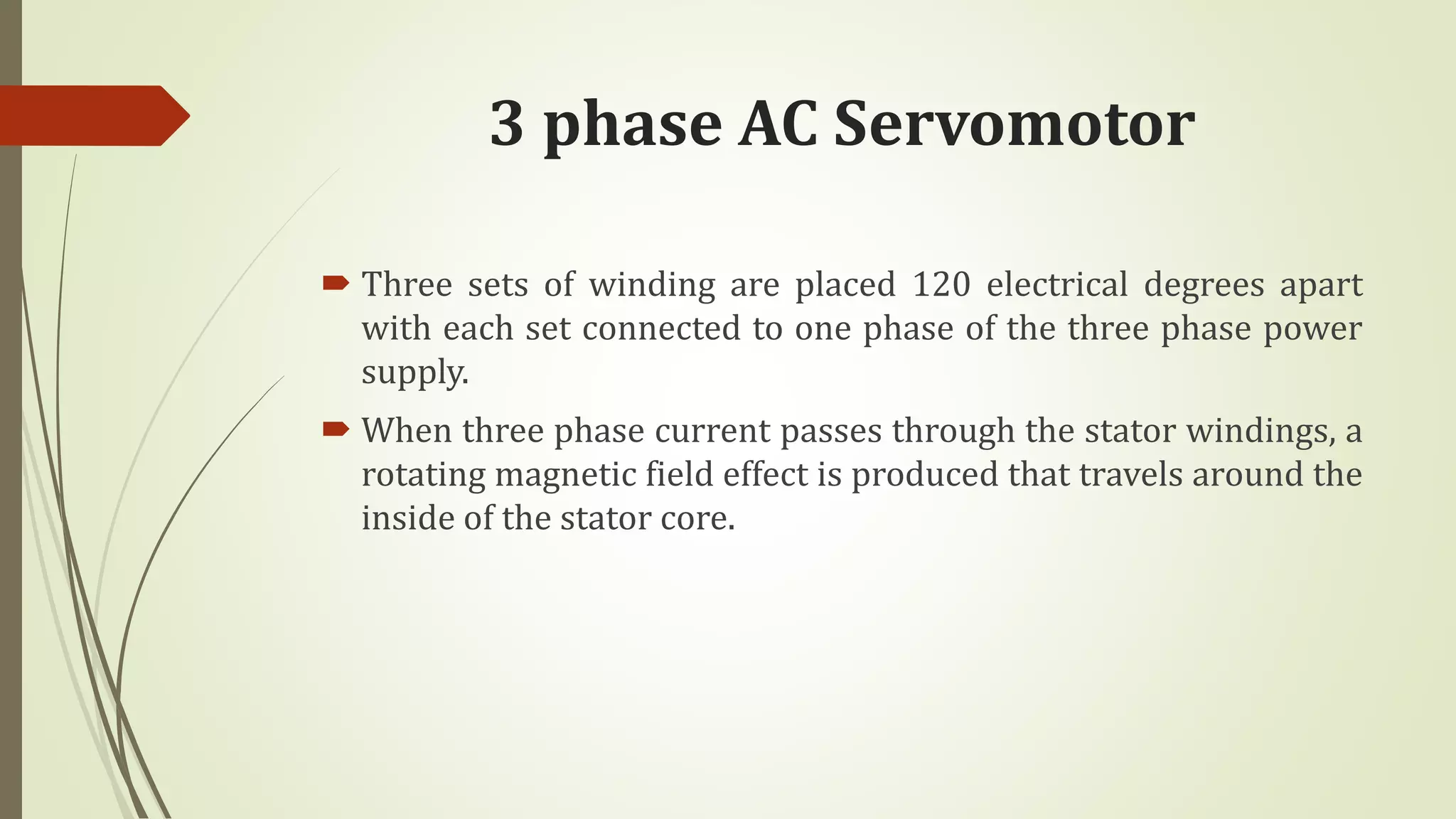 3 phase AC Servomotor

Three sets of winding are placed 120 electrical degrees apart with each set connected to one phase of the three phase power supply.

When three phase current passes through the stator windings, a rotating magnetic field effect is produced that travels around the inside of the stator core.